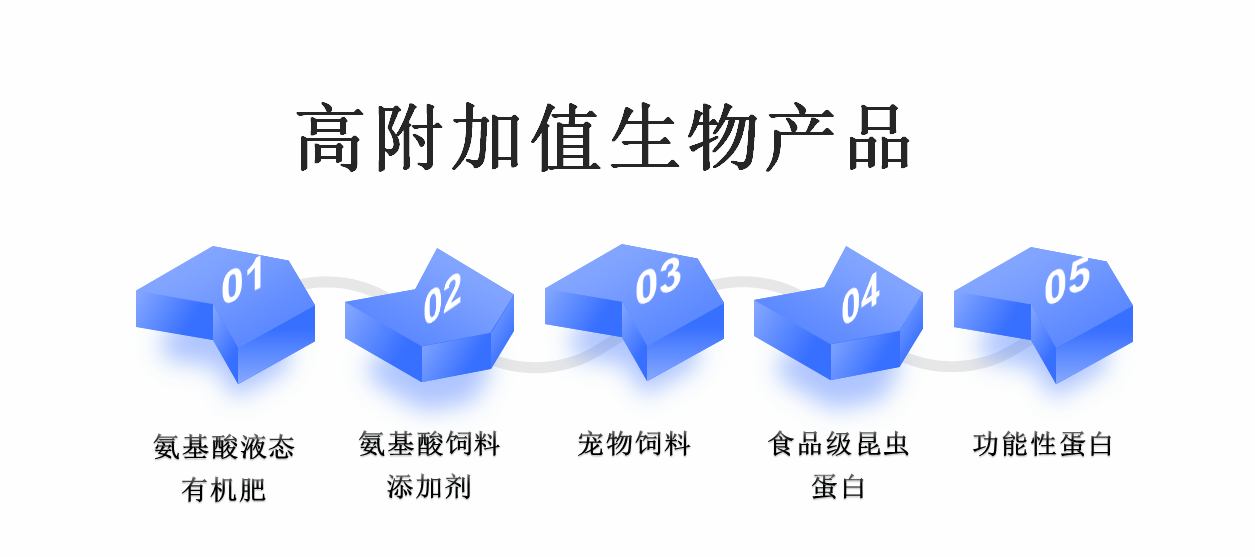 高附加值生物产品

01
氨基酸液态有机肥

02
氨基酸饲料添加剂

03
宠物饲料

04
食品级昆虫蛋白

05
功能性蛋白